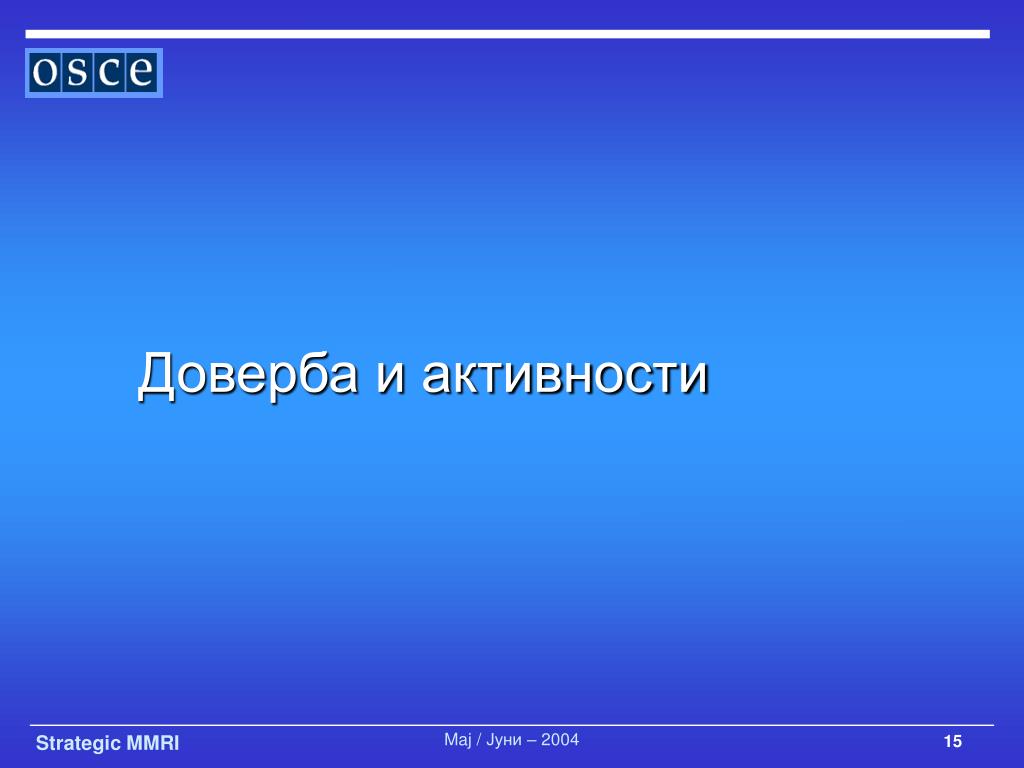 osce

Доверба и активности

Strategic MMRI

Мај / Јуни – 2004

15